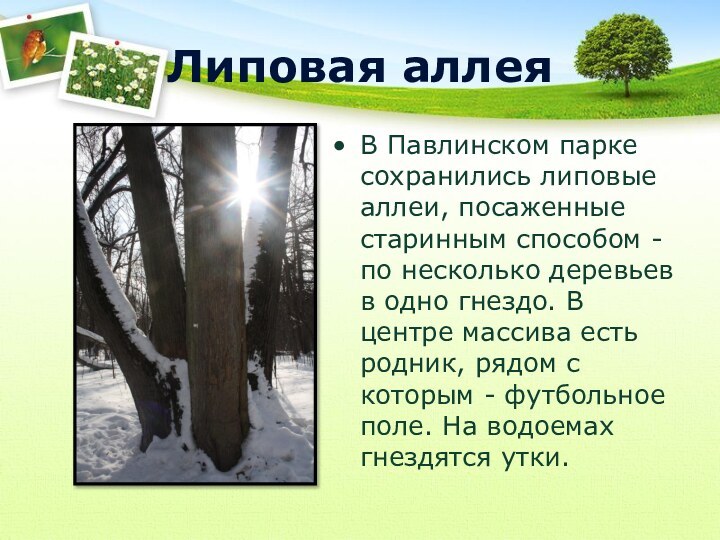 Липовая аллея

• В Павлинском парке сохранились липовые аллеи, посаженные старинным способом - по несколько деревьев в одно гнездо. В центре массива есть родник, рядом с которым - футбольное поле. На водоемах гнездятся утки.